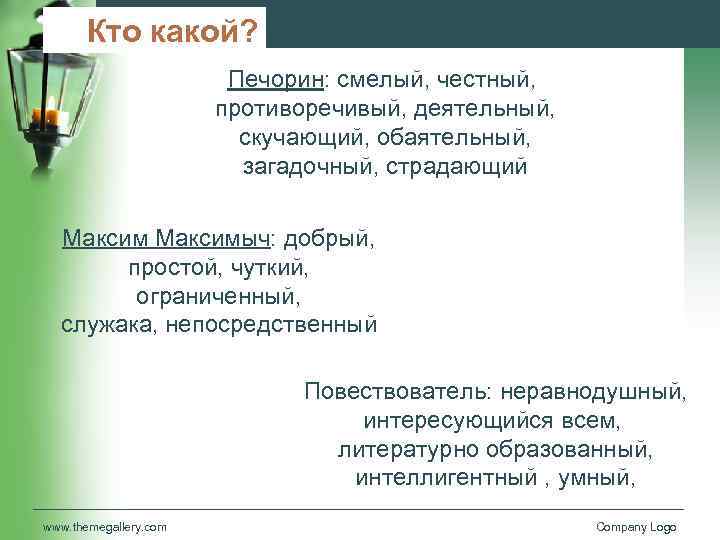 Кто какой?

Печорин: смелый, честный, противоречивый, деятельный, скучающий, обаятельный, загадочный, страдающий

Максим Максимыч: добрый, простой, чуткий, ограниченный, служака, непосредственный

Повествователь: неравнодушный, интересующийся всем, литературно образованный, интеллигентный , умный,

www.themegallery.com

Company Logo